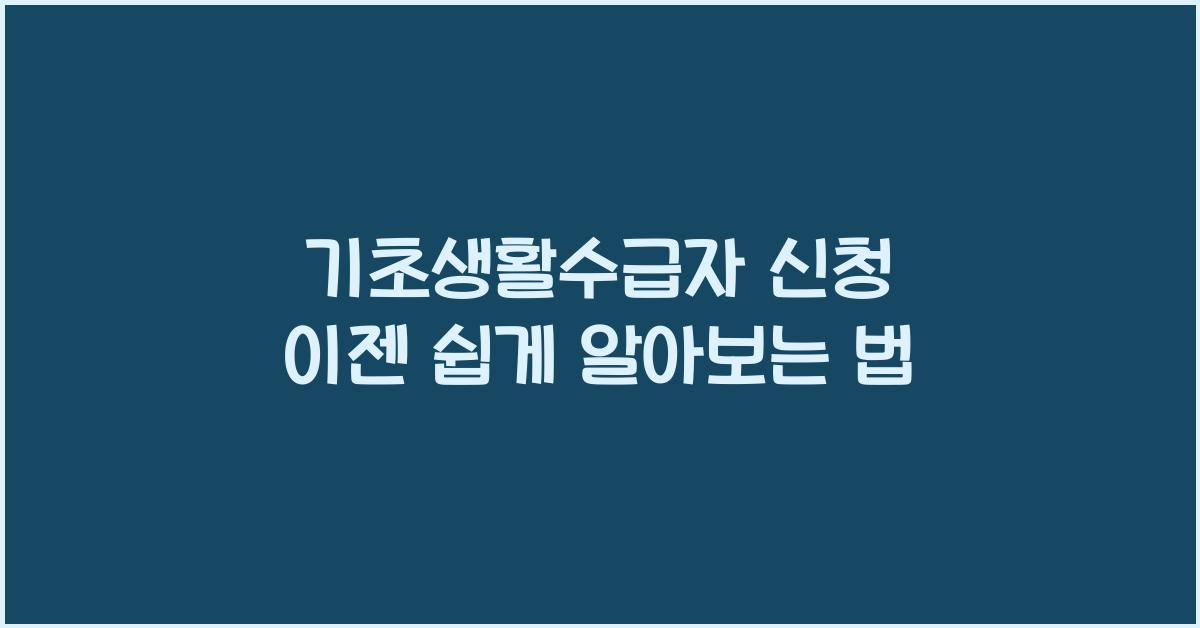 기초생활수급자 신청
이젠 쉽게 알아보는 법